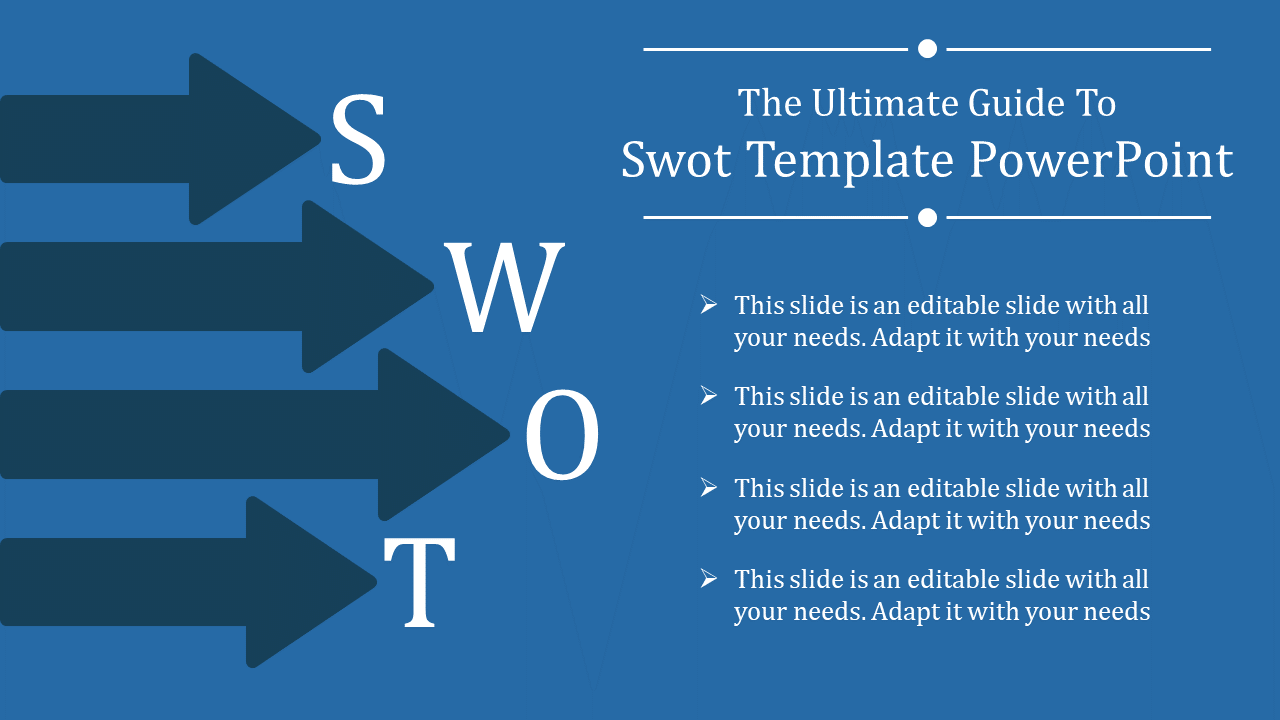 S
W
O
T

The Ultimate Guide To
Swot Template PowerPoint

➢ This slide is an editable slide with all your needs. Adapt it with your needs

➢ This slide is an editable slide with all your needs. Adapt it with your needs

➢ This slide is an editable slide with all your needs. Adapt it with your needs

➢ This slide is an editable slide with all your needs. Adapt it with your needs